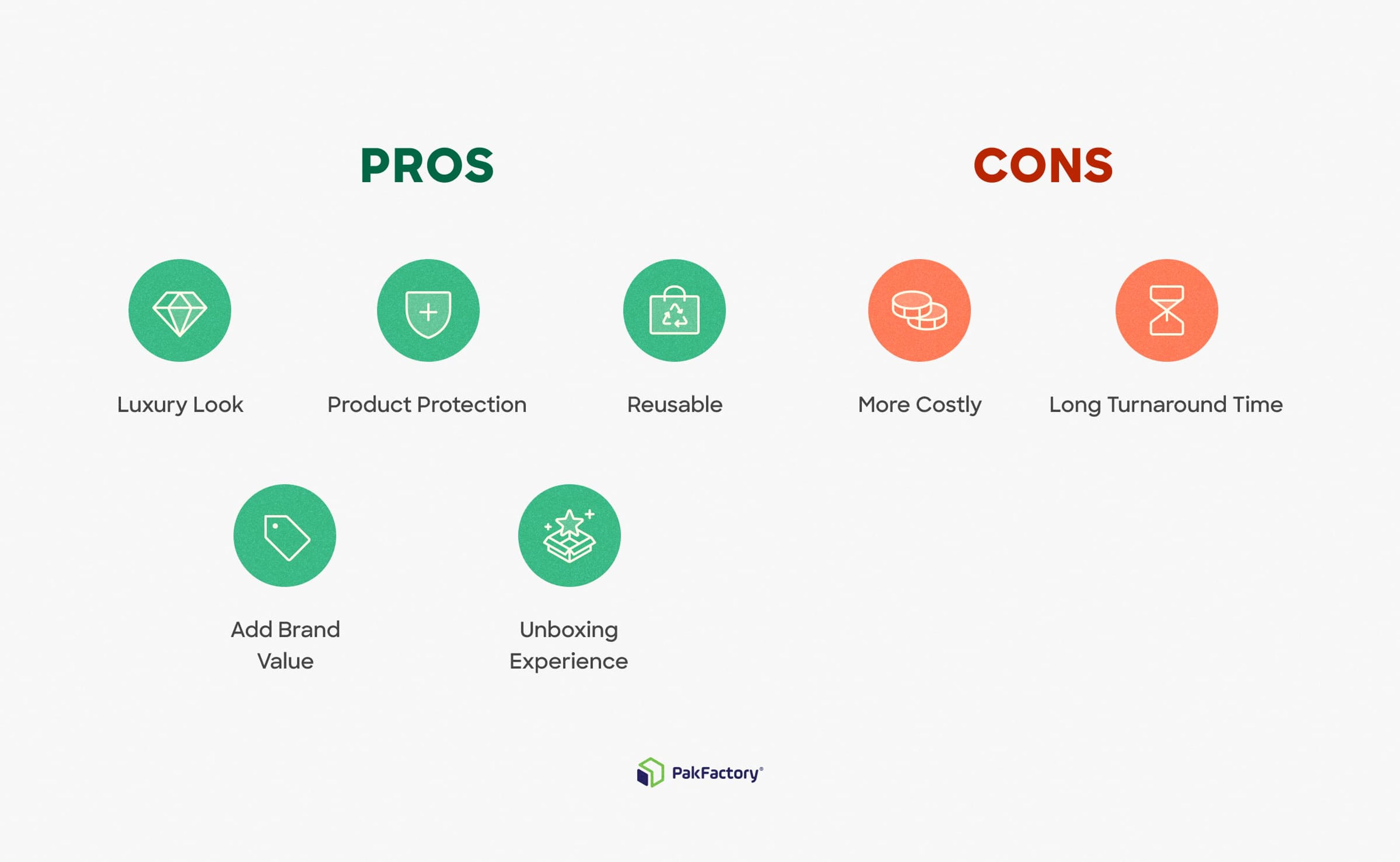 PROS

Luxury Look

Product Protection

Reusable

Add Brand Value

Unboxing Experience

CONS

More Costly

Long Turnaround Time

PakFactory®